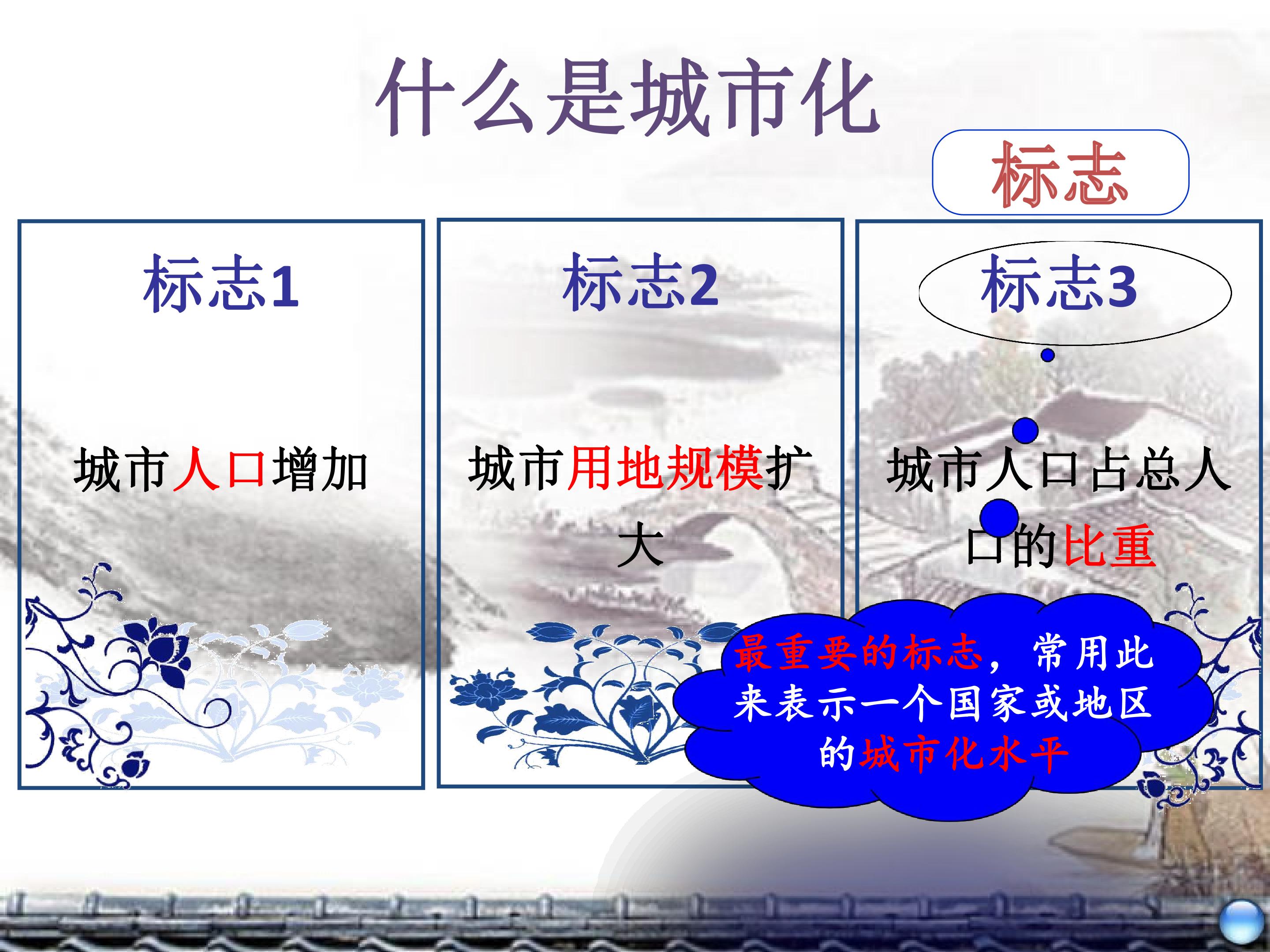 什么是城市化

标志

标志1

城市人口增加

标志2

城市用地规模扩大

标志3

城市人口占总人口的比重

最重要的标志，常用此来表示一个国家或地区的城市化水平